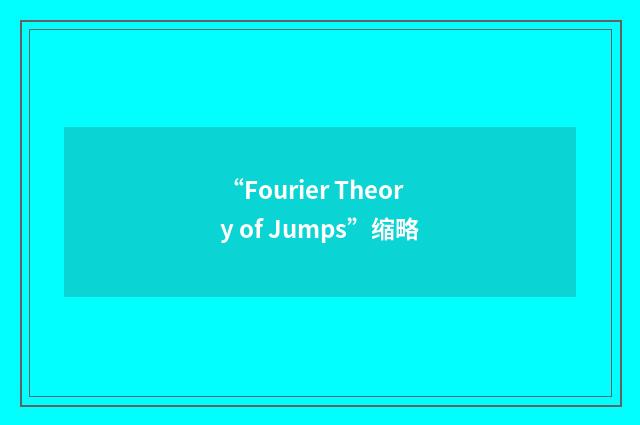 “Fourier Theory of Jumps”缩略